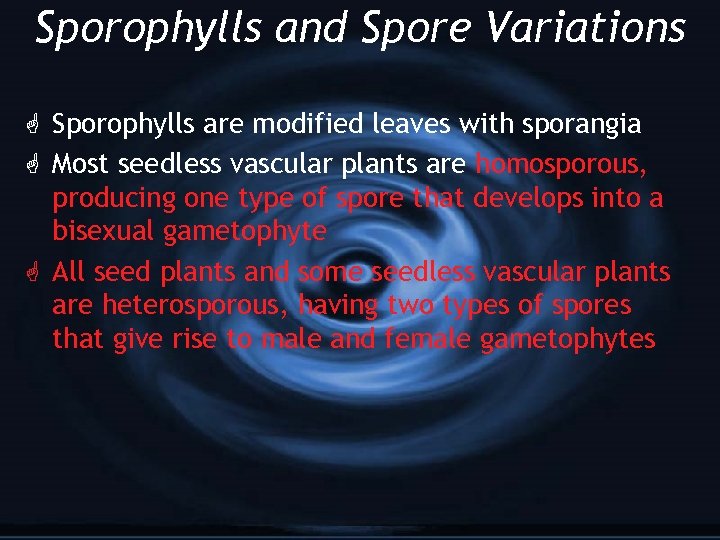 Sporophylls and Spore Variations

Sporophylls are modified leaves with sporangia

Most seedless vascular plants are homosporous, producing one type of spore that develops into a bisexual gametophyte

All seed plants and some seedless vascular plants are heterosporous, having two types of spores that give rise to male and female gametophytes